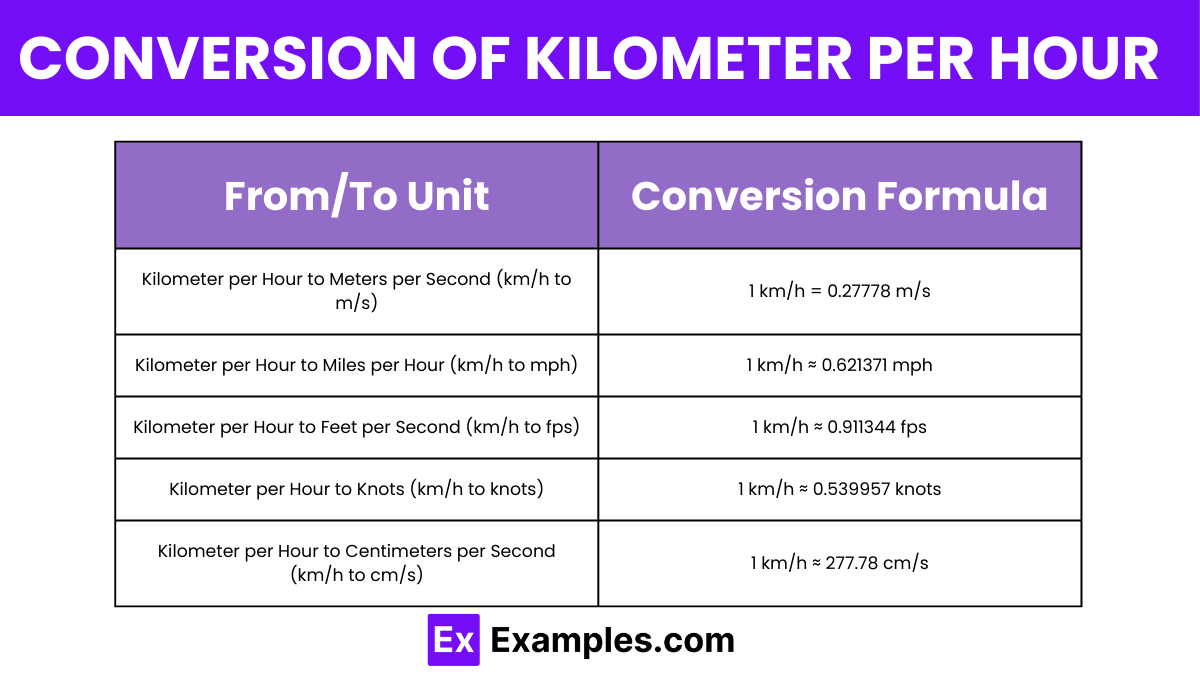 CONVERSION OF KILOMETER PER HOUR

| From/To Unit | Conversion Formula |
|---|---|
| Kilometer per Hour to Meters per Second (km/h to m/s) | 1 km/h = 0.27778 m/s |
| Kilometer per Hour to Miles per Hour (km/h to mph) | 1 km/h ≈ 0.621371 mph |
| Kilometer per Hour to Feet per Second (km/h to fps) | 1 km/h ≈ 0.911344 fps |
| Kilometer per Hour to Knots (km/h to knots) | 1 km/h ≈ 0.539957 knots |
| Kilometer per Hour to Centimeters per Second (km/h to cm/s) | 1 km/h ≈ 277.78 cm/s |

Ex Examples.com